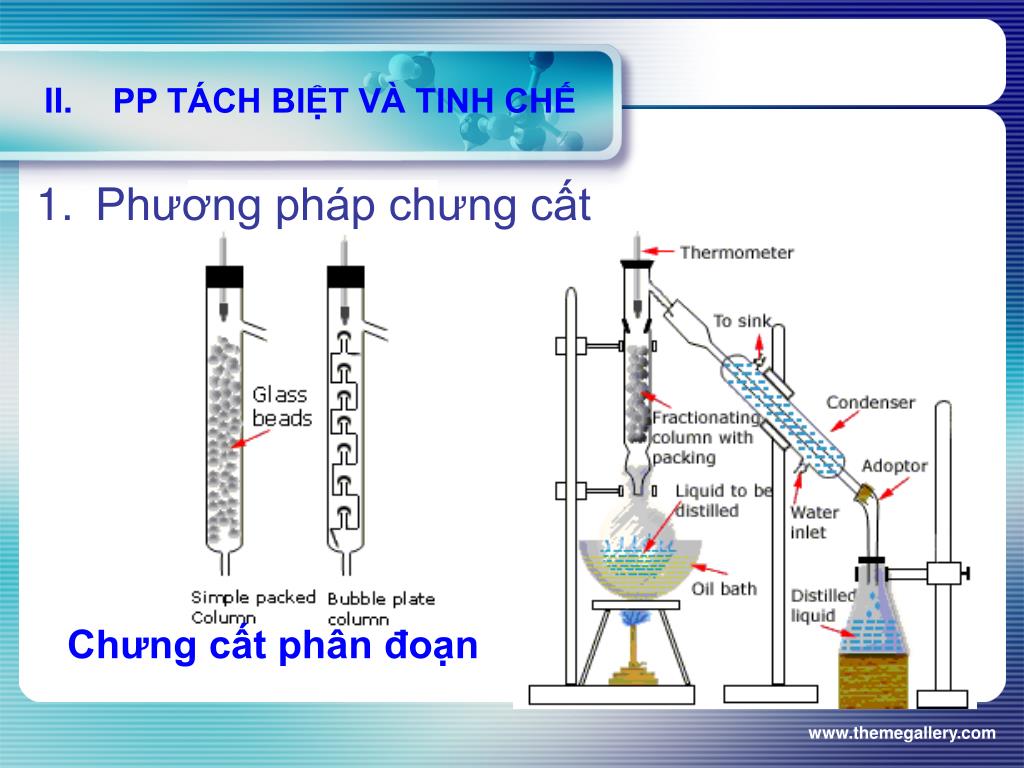 II. PP TÁCH BIỆT VÀ TINH CHẾ

1. Phương pháp chưng cất

Glass beads

Simple packed Column

Bubble plate column

Chưng cất phân đoạn

Thermometer

To sink

Condenser

Fractionating column with packing

Adoptor

Liquid to be distilled

Water inlet

Oil bath

Distilled liquid

www.themegallery.com